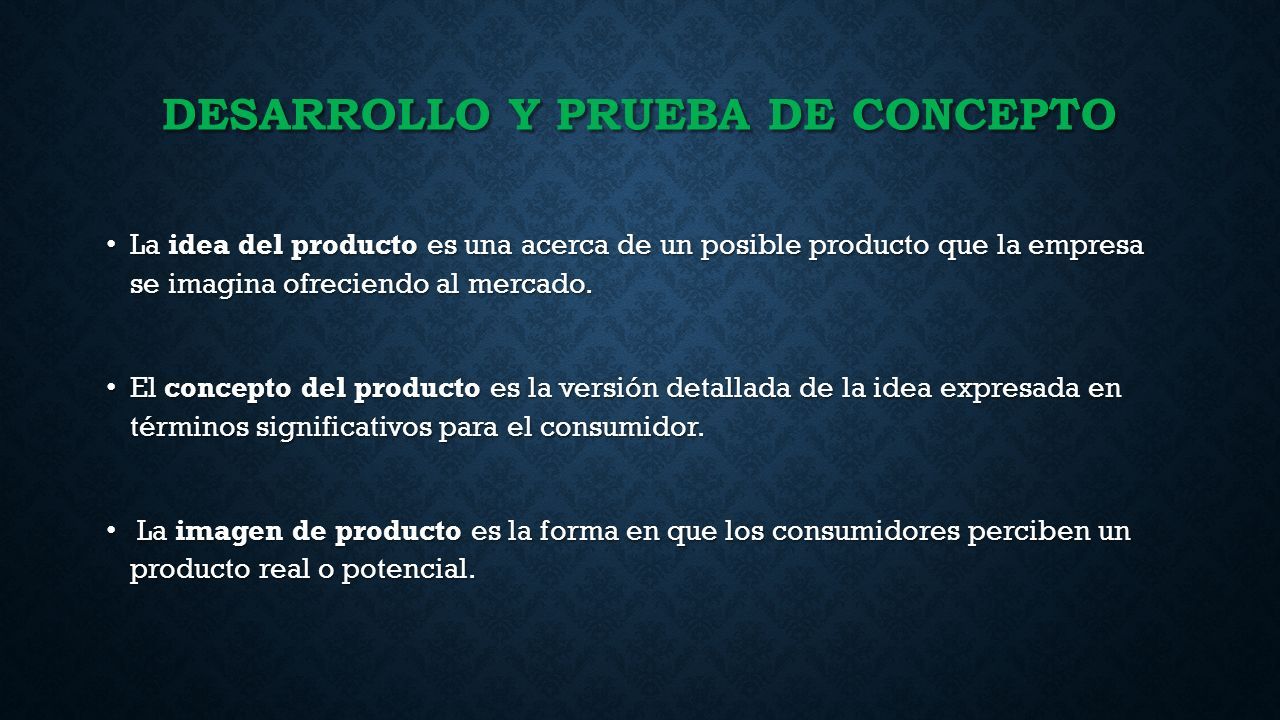 DESARROLLO Y PRUEBA DE CONCEPTO

• La idea del producto es una acerca de un posible producto que la empresa se imagina ofreciendo al mercado.

• El concepto del producto es la versión detallada de la idea expresada en términos significativos para el consumidor.

• La imagen de producto es la forma en que los consumidores perciben un producto real o potencial.